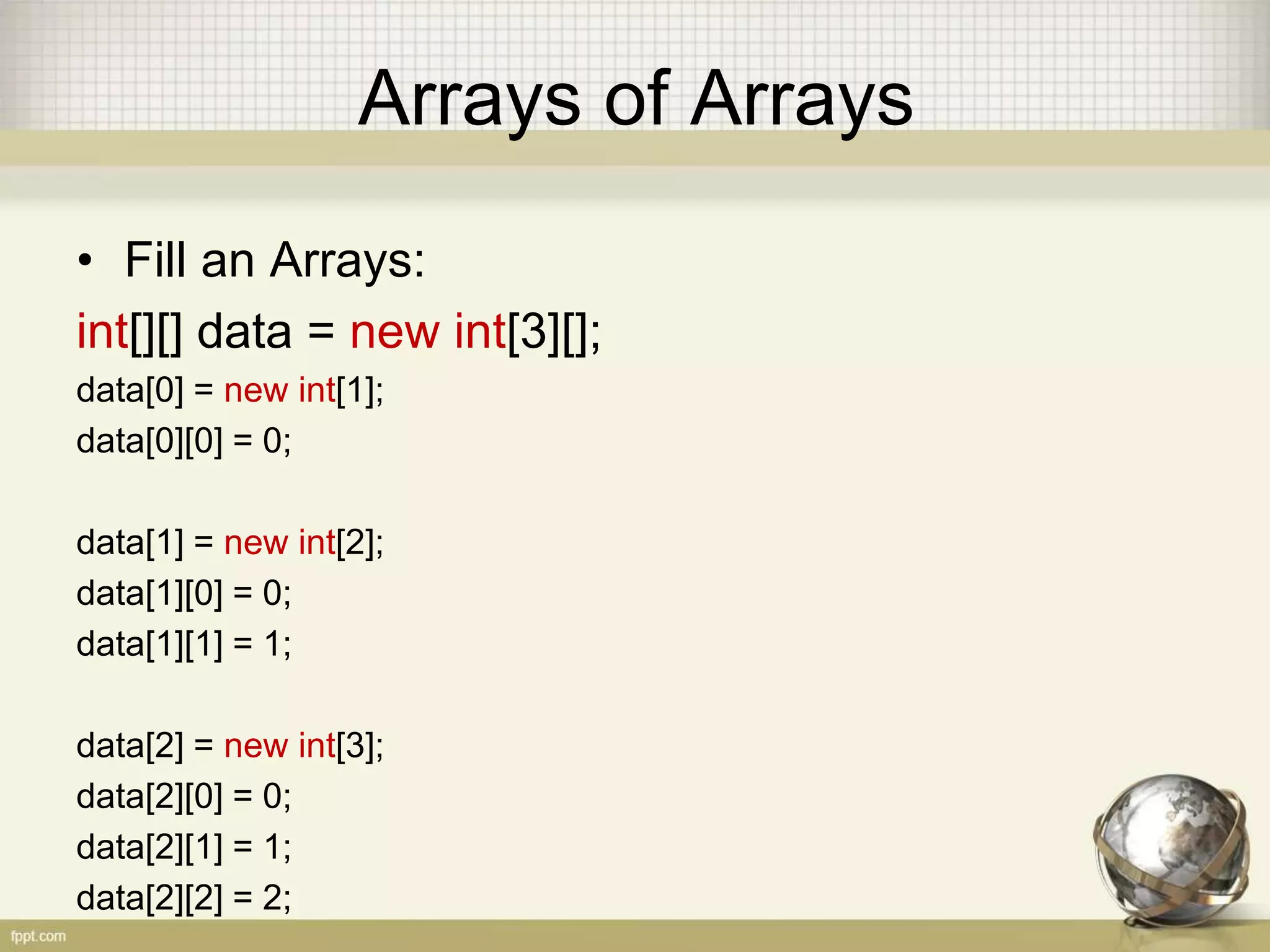 Arrays of Arrays

• Fill an Arrays:

int[][] data = new int[3][];

data[0] = new int[1];

data[0][0] = 0;

data[1] = new int[2];

data[1][0] = 0;

data[1][1] = 1;

data[2] = new int[3];

data[2][0] = 0;

data[2][1] = 1;

data[2][2] = 2;

fppt.com